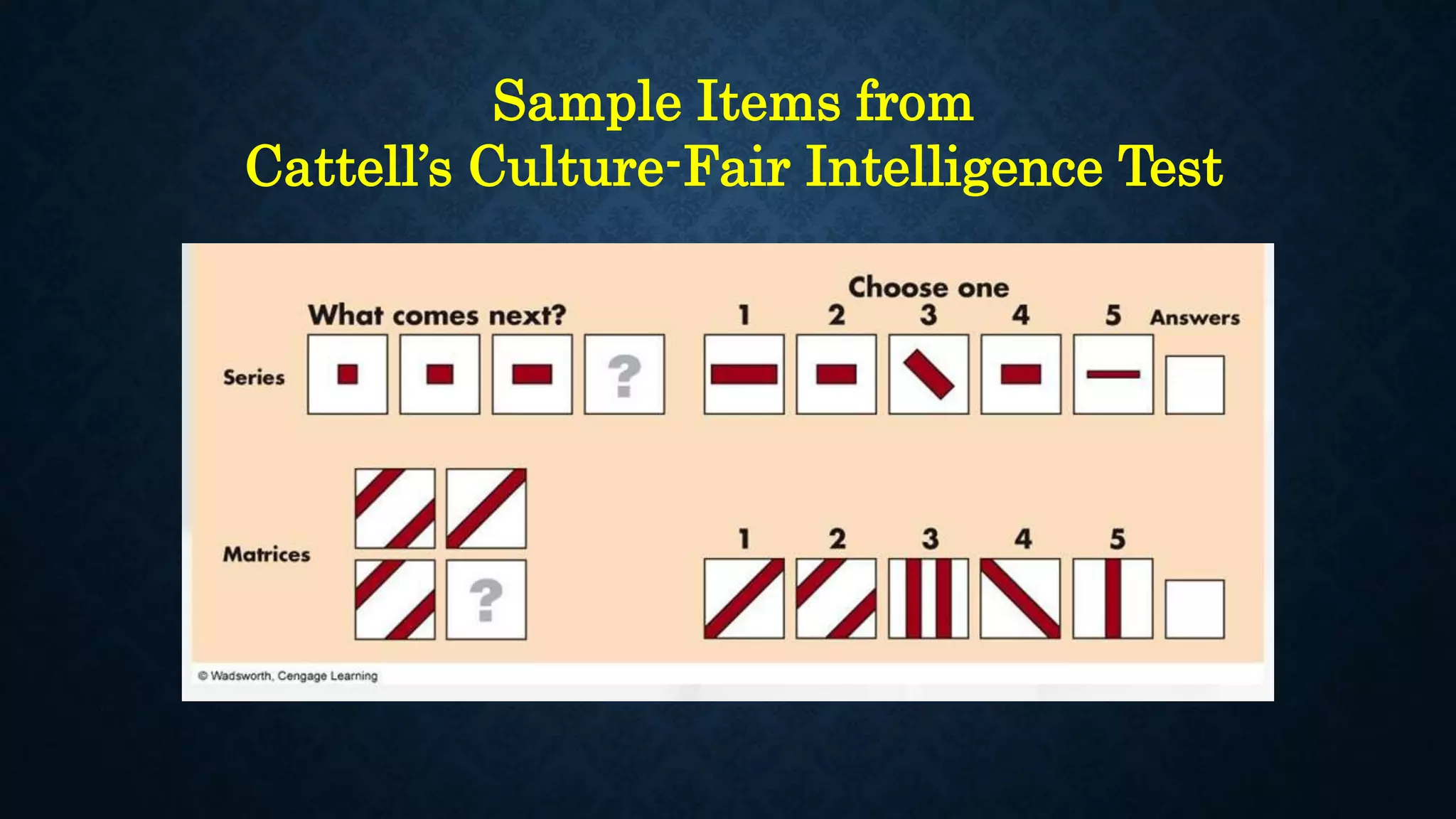 Sample Items from
Cattell's Culture-Fair Intelligence Test

What comes next?

Choose one

1 2 3 4 5 Answers

Series

?

Matrices

?

1 2 3 4 5

© Wadsworth, Cengage Learning